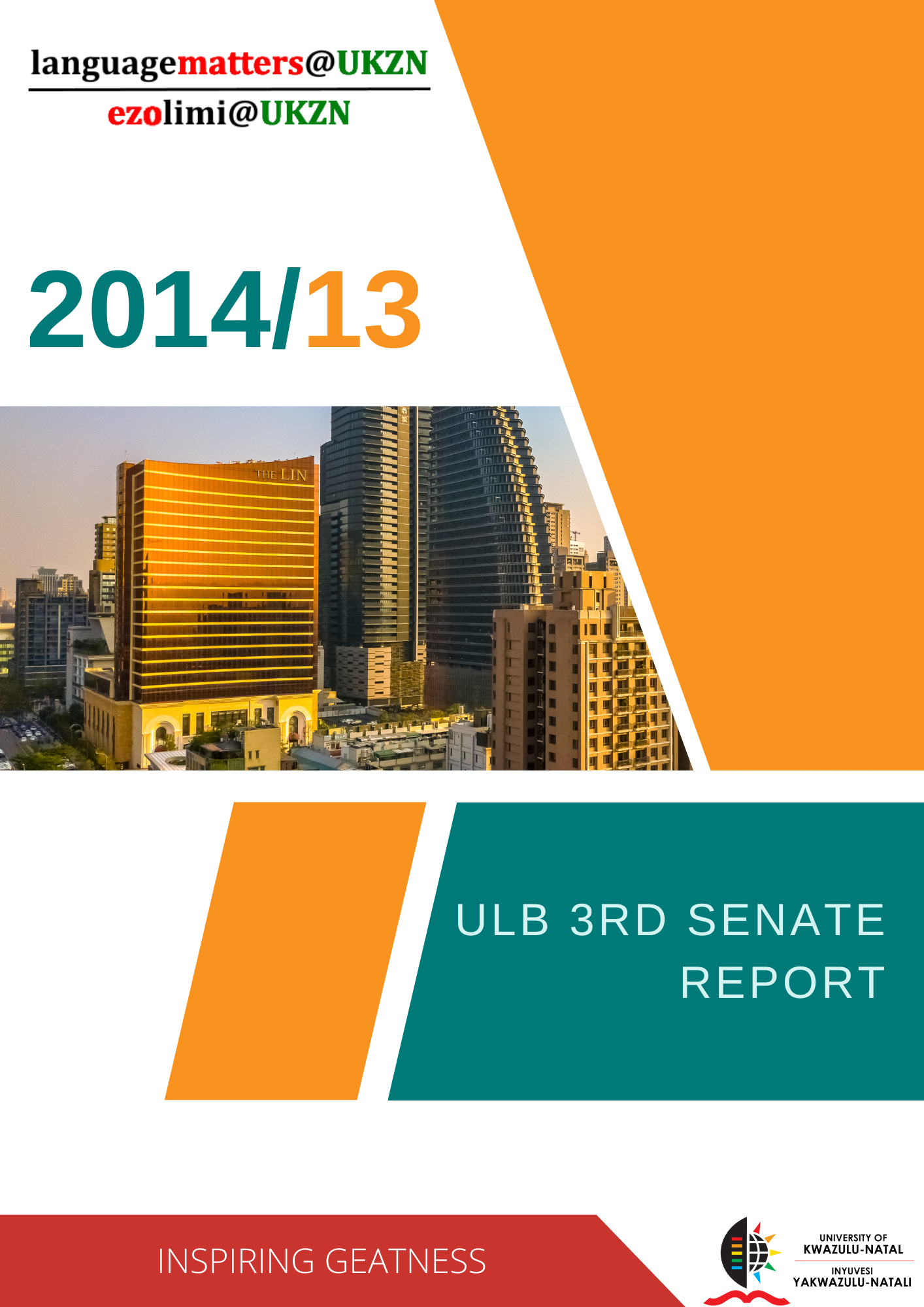 languagematters@UKZN

ezolimi@UKZN

2014/13

THE LIN

ULB 3RD SENATE REPORT

INSPIRING GEATNESS

UNIVERSITY OF
KWAZULU-NATAL
INYUVESI
YAKWAZULU-NATALI